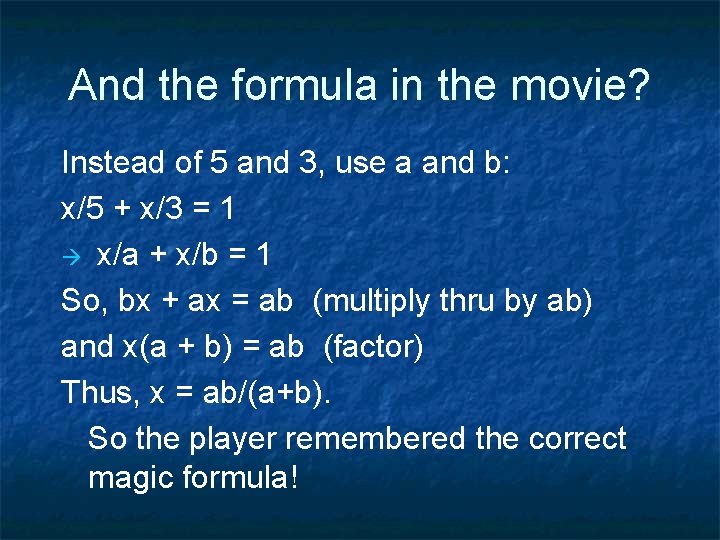 And the formula in the movie?

Instead of 5 and 3, use a and b:

$x/5 + x/3 = 1$

→ $x/a + x/b = 1$

So, $bx + ax = ab$ (multiply thru by ab)

and $x(a + b) = ab$ (factor)

Thus, $x = ab/(a+b)$.

So the player remembered the correct magic formula!